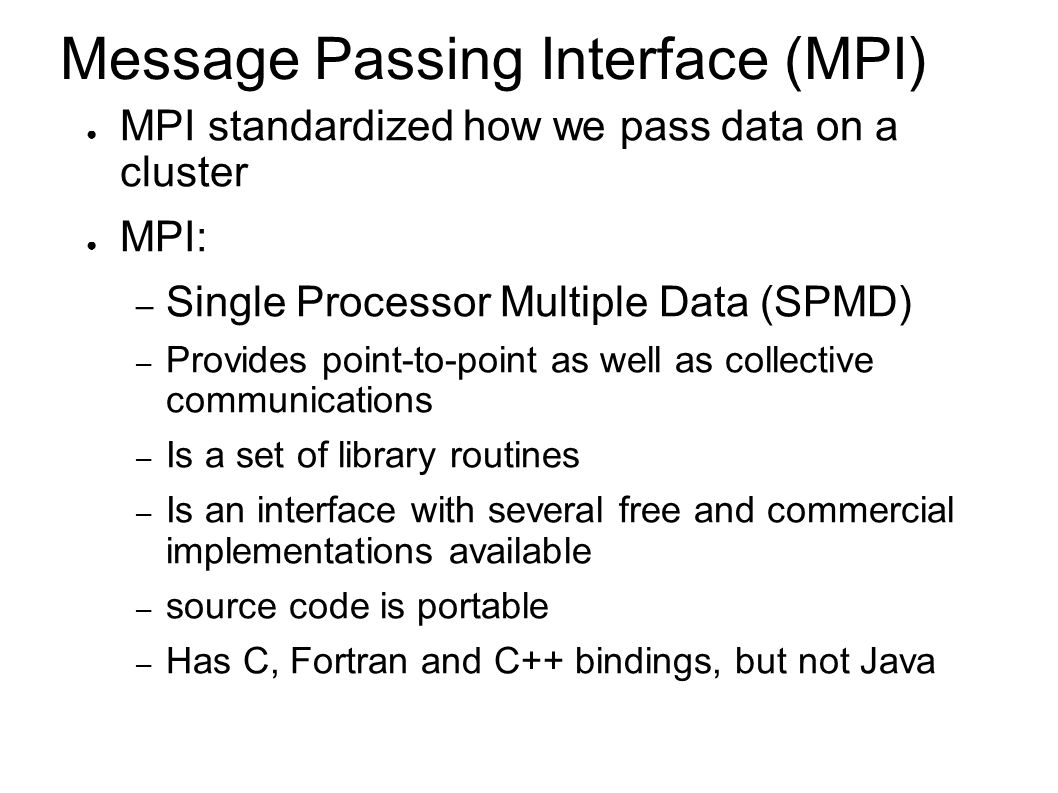 Message Passing Interface (MPI)

● MPI standardized how we pass data on a cluster

● MPI:

– Single Processor Multiple Data (SPMD)

– Provides point-to-point as well as collective communications

– Is a set of library routines

– Is an interface with several free and commercial implementations available

– source code is portable

– Has C, Fortran and C++ bindings, but not Java